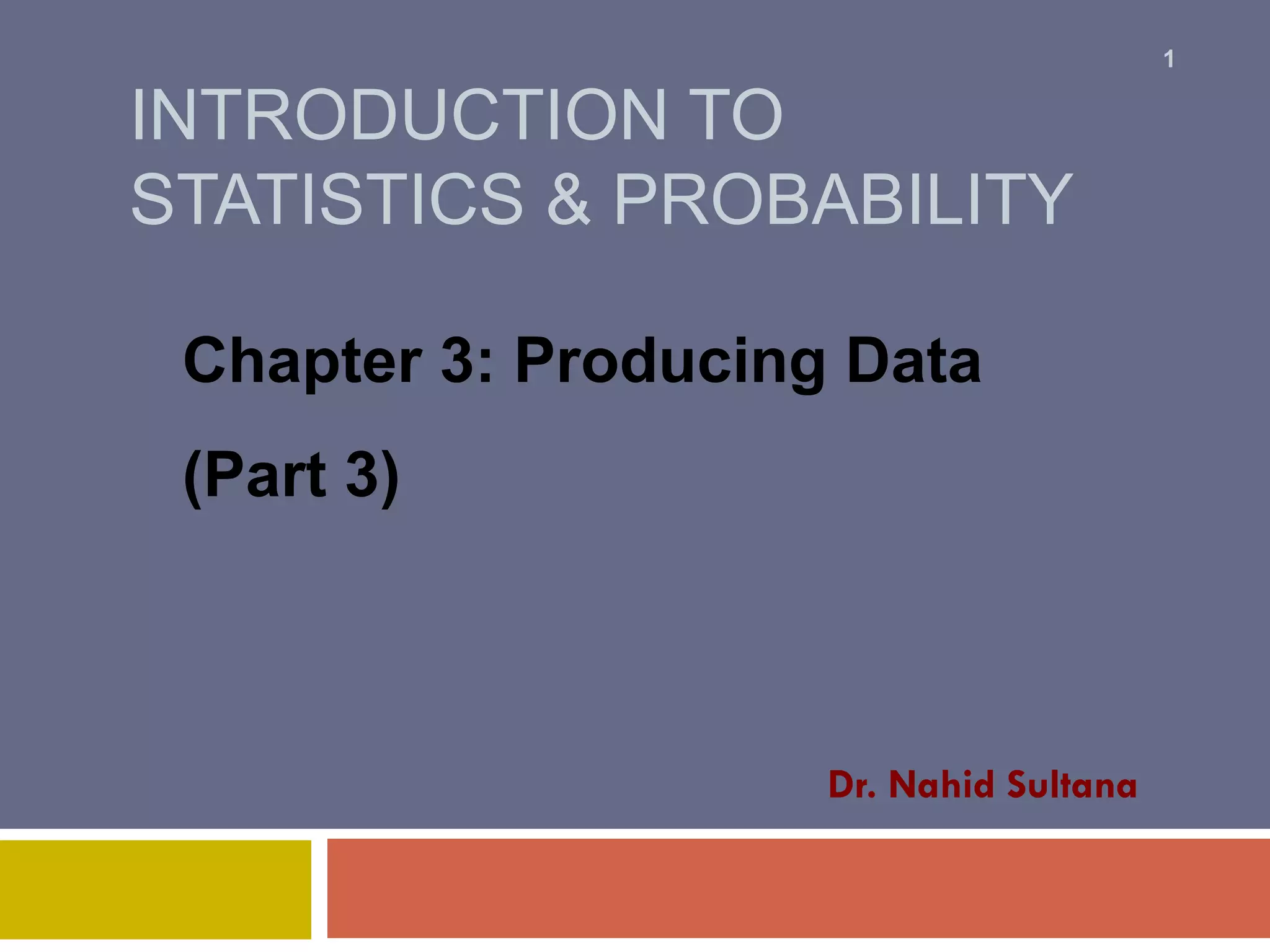 1

INTRODUCTION TO STATISTICS & PROBABILITY

Chapter 3: Producing Data

(Part 3)

Dr. Nahid Sultana